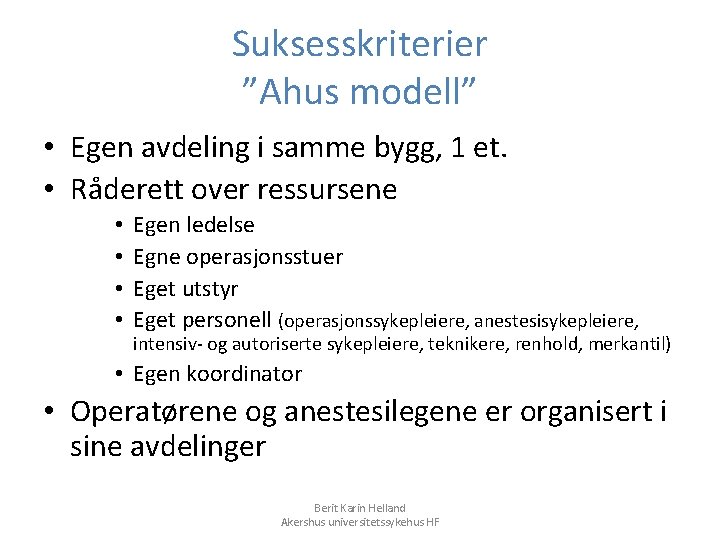 Suksesskriterier
”Ahus modell”

• Egen avdeling i samme bygg, 1 et.
• Råderett over ressursene
  • Egen ledelse
  • Egne operasjonsstuer
  • Eget utstyr
  • Eget personell (operasjonssykepleiere, anestesisykepleiere, intensiv- og autoriserte sykepleiere, teknikere, renhold, merkantil)
  • Egen koordinator
• Operatørene og anestesilegene er organisert i sine avdelinger

Berit Karin Helland
Akershus universitetssykehus HF